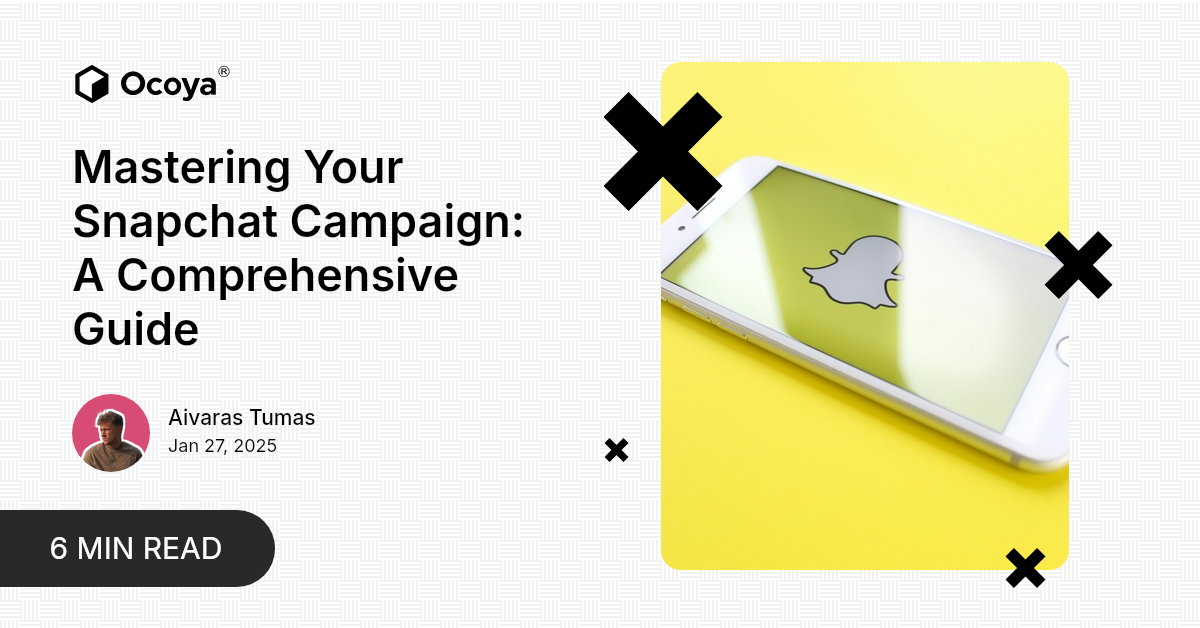 Ocoya®

Mastering Your Snapchat Campaign: A Comprehensive Guide

Aivaras Tumas
Jan 27, 2025

6 MIN READ